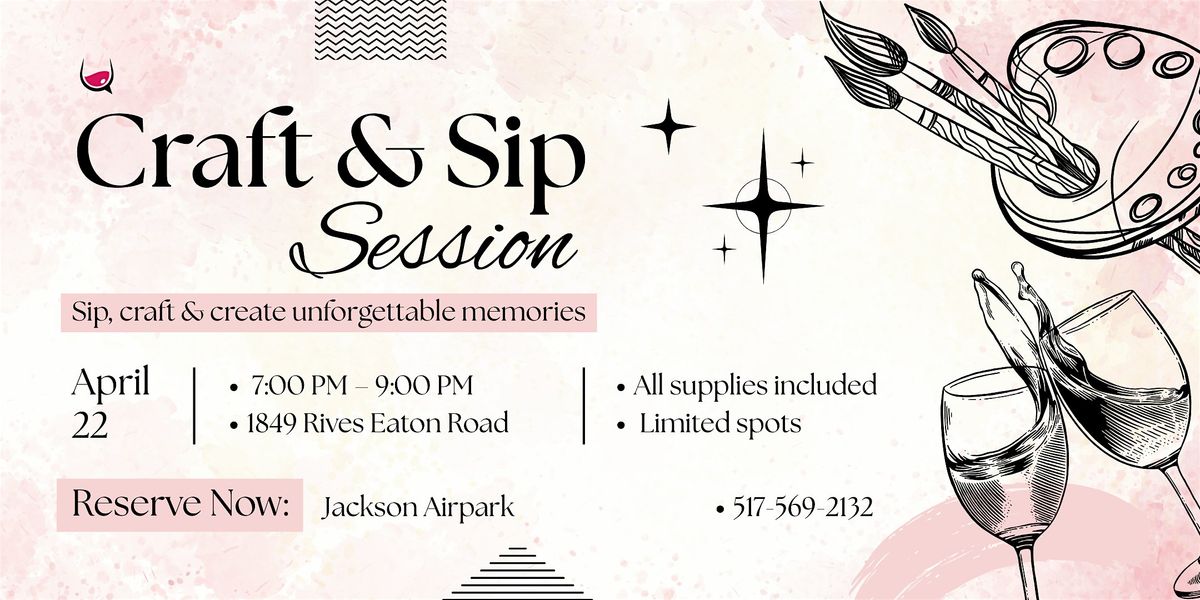 Craft & Sip
Session

Sip, craft & create unforgettable memories

April
22

• 7:00 PM – 9:00 PM
• 1849 Rives Eaton Road

• All supplies included
• Limited spots

Reserve Now: Jackson Airpark

• 517-569-2132